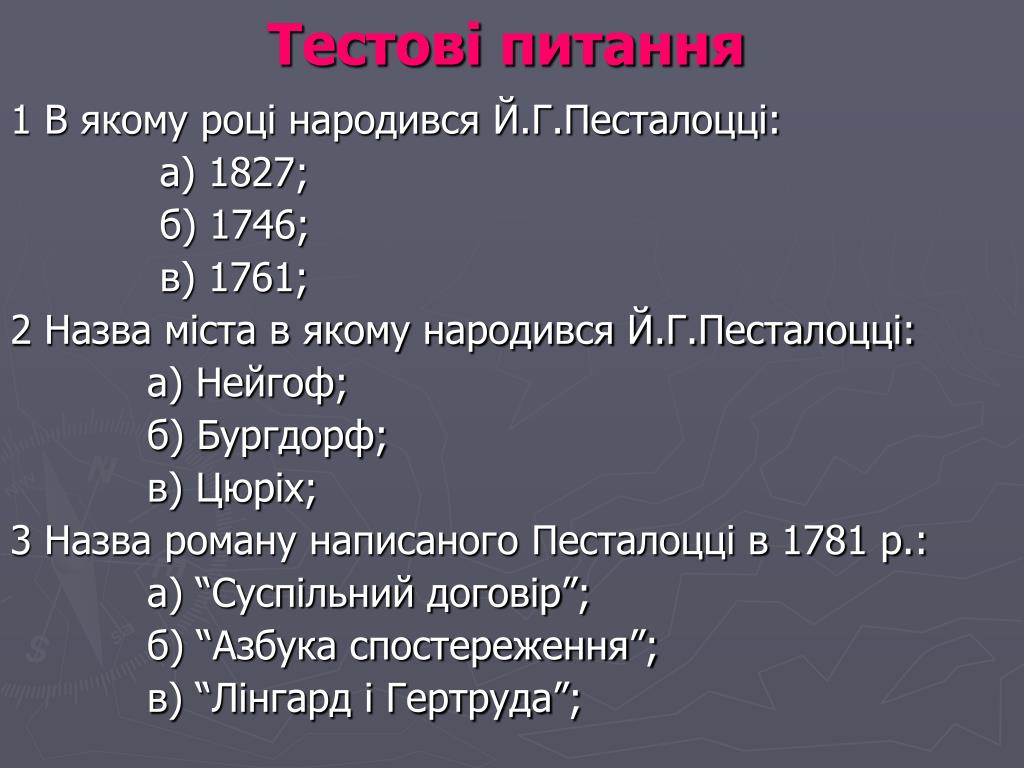 Тестові питання

1 В якому році народився Й.Г.Песталоцці:
а) 1827;
б) 1746;
в) 1761;
2 Назва міста в якому народився Й.Г.Песталоцці:
а) Нейгоф;
б) Бургдорф;
в) Цюріх;
3 Назва роману написаного Песталоцці в 1781 р.:
а) “Суспільний договір”;
б) “Азбука спостереження”;
в) “Лінгард і Гертруда”;